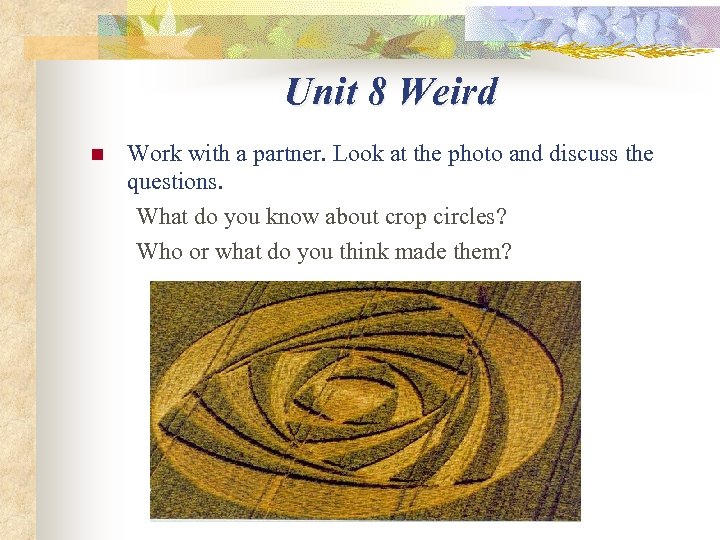 Unit 8 Weird

Work with a partner. Look at the photo and discuss the questions.

What do you know about crop circles?

Who or what do you think made them?